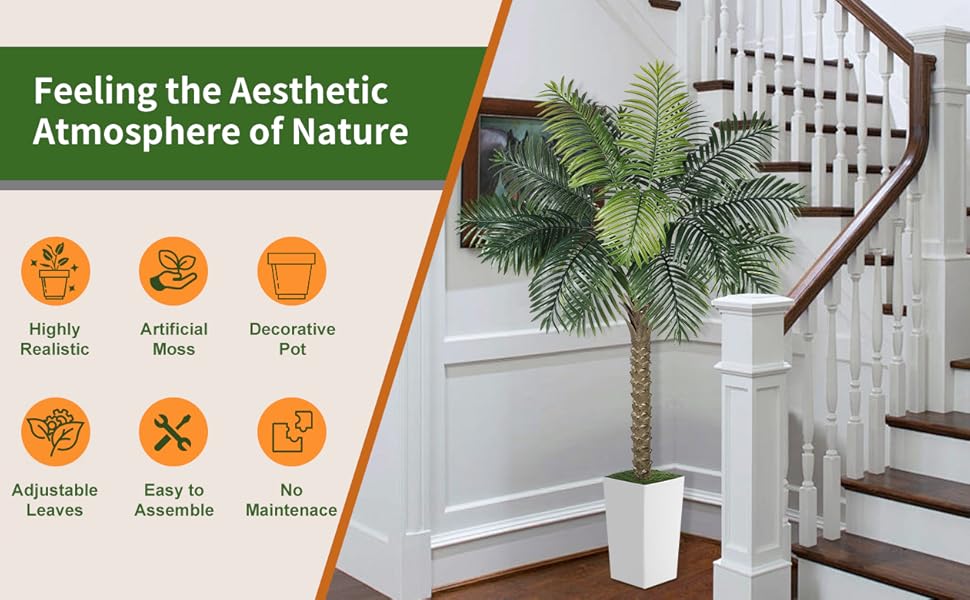 Feeling the Aesthetic Atmosphere of Nature

Highly Realistic

Artificial Moss

Decorative Pot

Adjustable Leaves

Easy to Assemble

No Maintenace